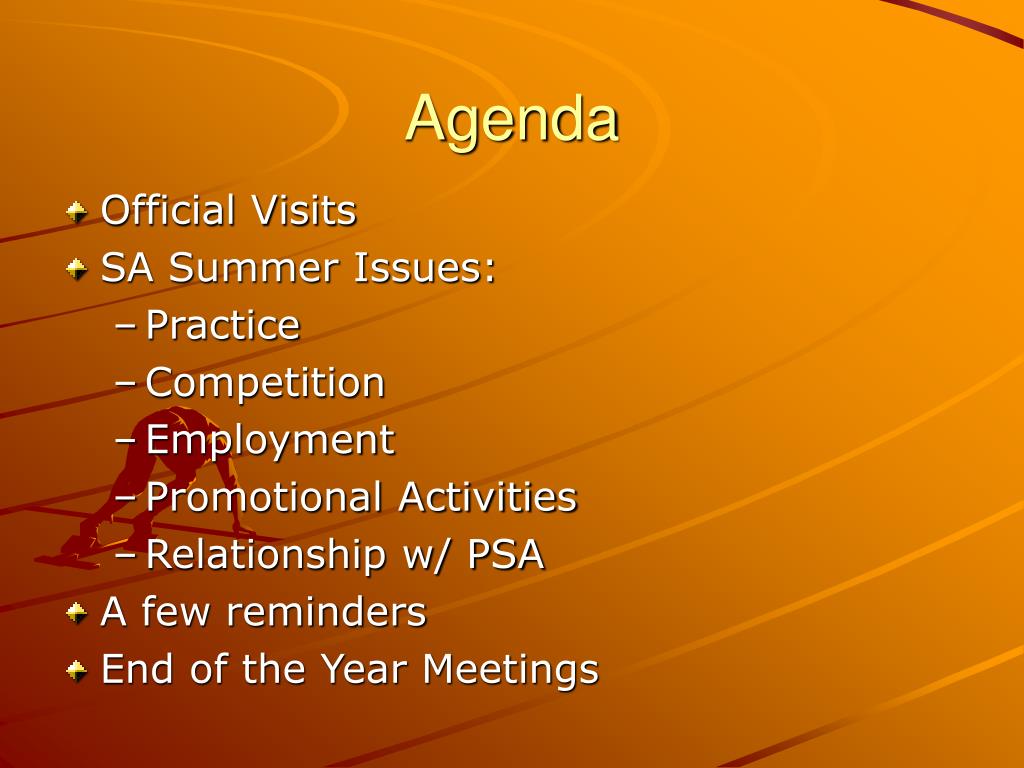 Agenda

Official Visits
SA Summer Issues:
– Practice
– Competition
– Employment
– Promotional Activities
– Relationship w/ PSA
A few reminders
End of the Year Meetings